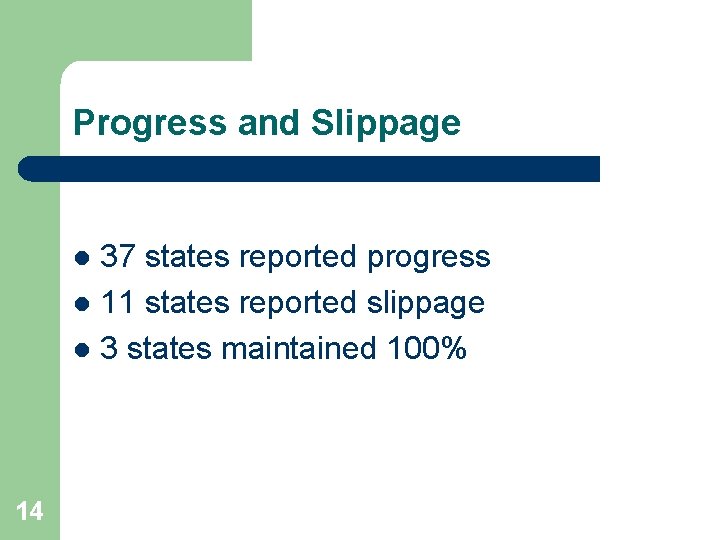 Progress and Slippage

- 37 states reported progress
- 11 states reported slippage
- 3 states maintained 100%

14